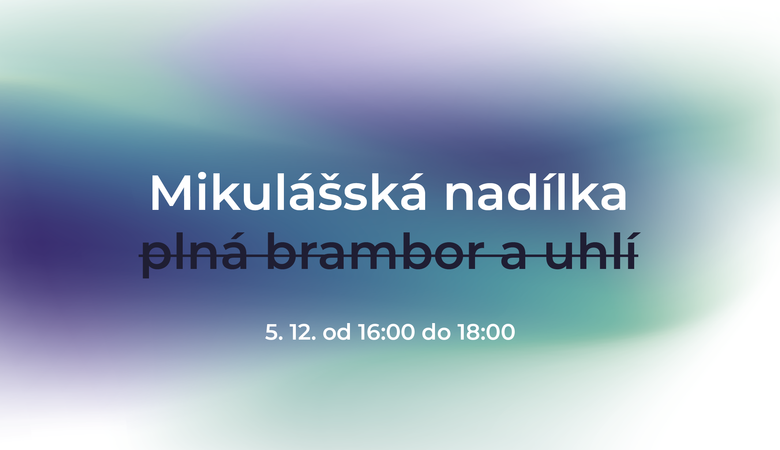 Mikulášská nadílka

~~plná brambor a uhlí~~

5. 12. od 16:00 do 18:00